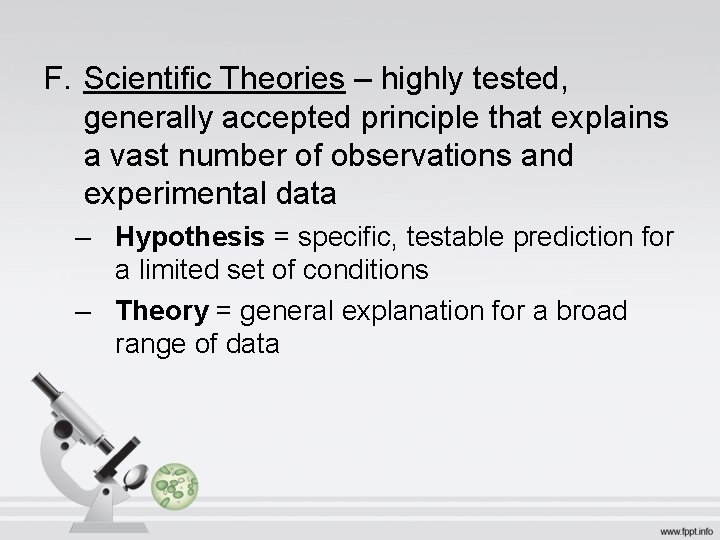 F. Scientific Theories – highly tested, generally accepted principle that explains a vast number of observations and experimental data

– Hypothesis = specific, testable prediction for a limited set of conditions

– Theory = general explanation for a broad range of data

www.fppt.info